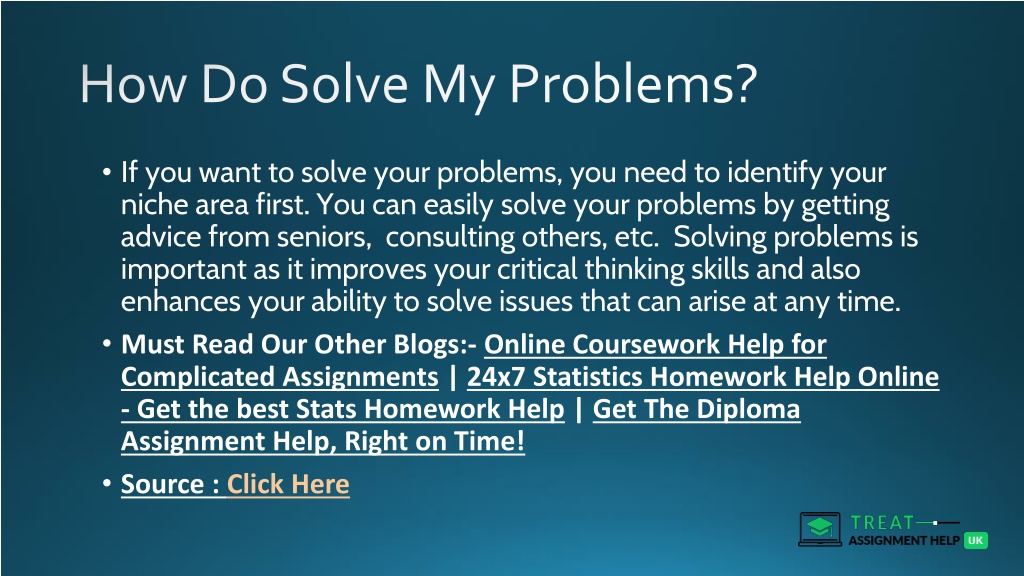 How Do Solve My Problems?

• If you want to solve your problems, you need to identify your niche area first. You can easily solve your problems by getting advice from seniors, consulting others, etc. Solving problems is important as it improves your critical thinking skills and also enhances your ability to solve issues that can arise at any time.

• Must Read Our Other Blogs:- Online Coursework Help for Complicated Assignments | 24x7 Statistics Homework Help Online - Get the best Stats Homework Help | Get The Diploma Assignment Help, Right on Time!

• Source : Click Here

TREAT ASSIGNMENT HELP UK